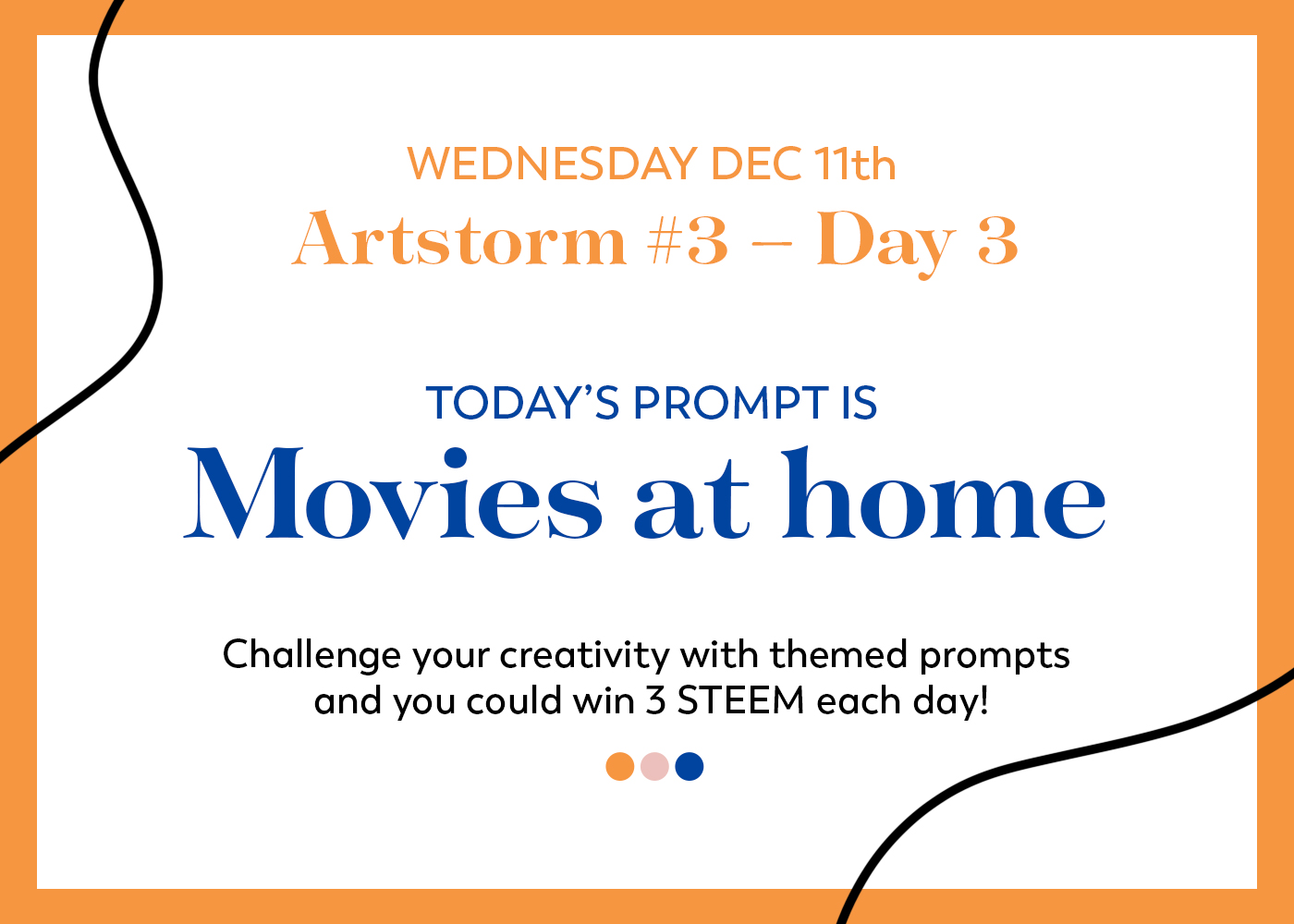 WEDNESDAY DEC 11th
Artstorm #3 – Day 3

TODAY'S PROMPT IS
Movies at home

Challenge your creativity with themed prompts and you could win 3 STEEM each day!